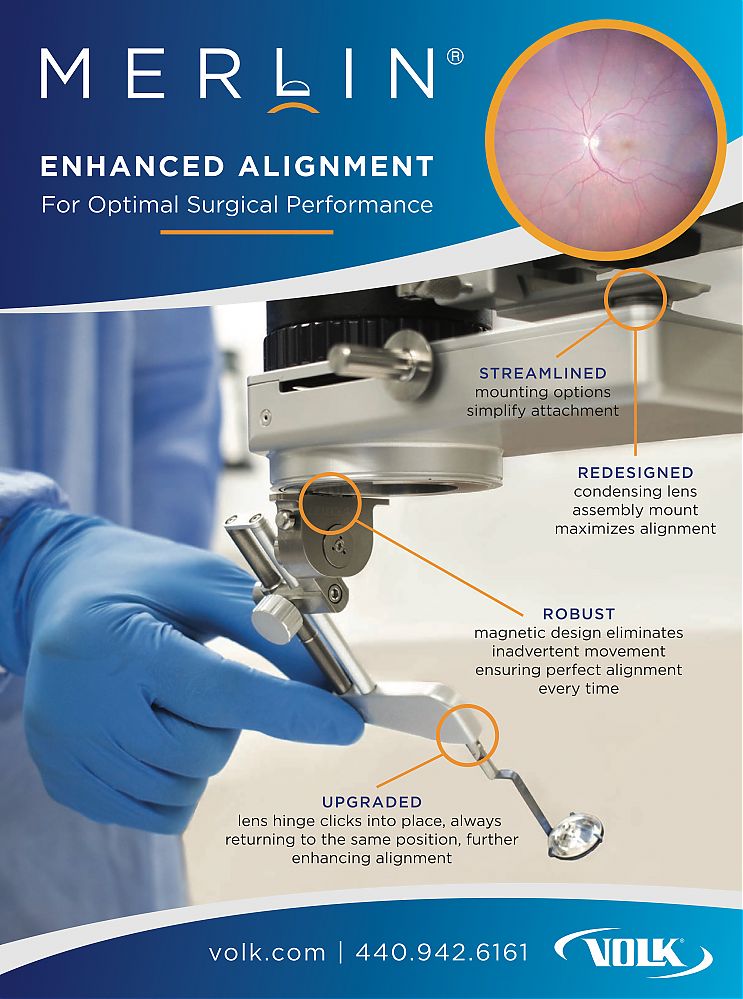 MERLIN®

ENHANCED ALIGNMENT
For Optimal Surgical Performance

STREAMLINED
mounting options simplify attachment

REDESIGNED
condensing lens assembly mount maximizes alignment

ROBUST
magnetic design eliminates inadvertent movement ensuring perfect alignment every time

UPGRADED
lens hinge clicks into place, always returning to the same position, further enhancing alignment

volk.com | 440.942.6161 VOLK®